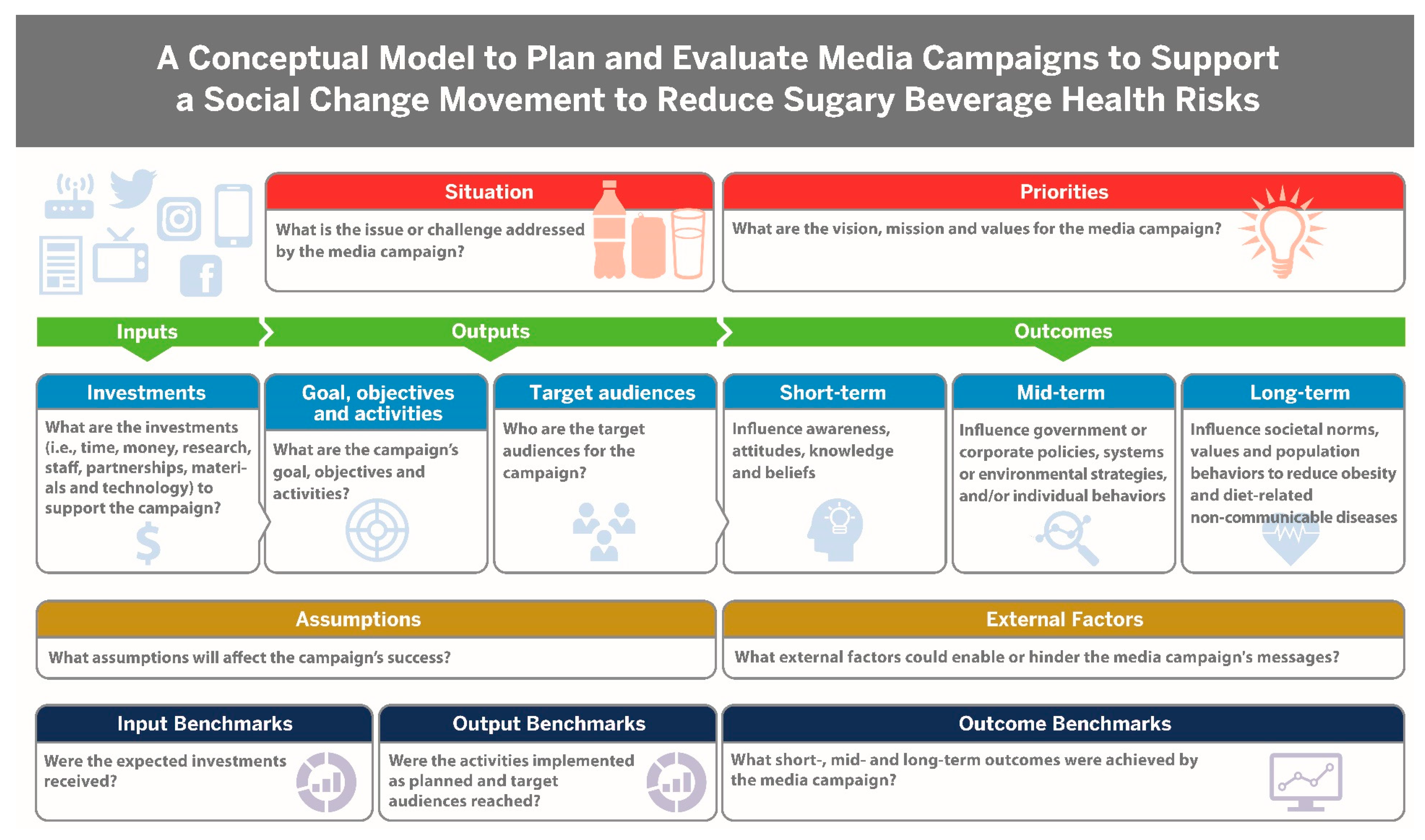 A Conceptual Model to Plan and Evaluate Media Campaigns to Support a Social Change Movement to Reduce Sugary Beverage Health Risks

Situation

What is the issue or challenge addressed by the media campaign?

Priorities

What are the vision, mission and values for the media campaign?

Inputs

Outputs

Outcomes

Investments

What are the investments (i.e., time, money, research, staff, partnerships, materials and technology) to support the campaign?

Goal, objectives and activities

What are the campaign's goal, objectives and activities?

Target audiences

Who are the target audiences for the campaign?

Short-term

Influence awareness, attitudes, knowledge and beliefs

Mid-term

Influence government or corporate policies, systems or environmental strategies, and/or individual behaviors

Long-term

Influence societal norms, values and population behaviors to reduce obesity and diet-related non-communicable diseases

Assumptions

What assumptions will affect the campaign's success?

External Factors

What external factors could enable or hinder the media campaign's messages?

Input Benchmarks

Were the expected investments received?

Output Benchmarks

Were the activities implemented as planned and target audiences reached?

Outcome Benchmarks

What short-, mid- and long-term outcomes were achieved by the media campaign?